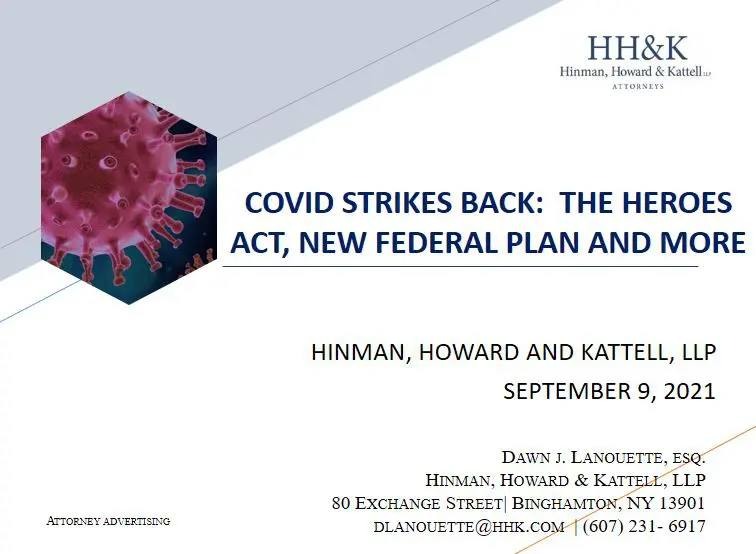 HH&K
Hinman, Howard & Kattell LLP
ATTORNEYS

COVID STRIKES BACK: THE HEROES ACT, NEW FEDERAL PLAN AND MORE

HINMAN, HOWARD AND KATTELL, LLP
SEPTEMBER 9, 2021

DAWN J. LANOUETTE, ESQ.
HINMAN, HOWARD & KATTELL, LLP
80 EXCHANGE STREET| BINGHAMTON, NY 13901
DLANOUETTE@HHK.COM | (607) 231- 6917

ATTORNEY ADVERTISING